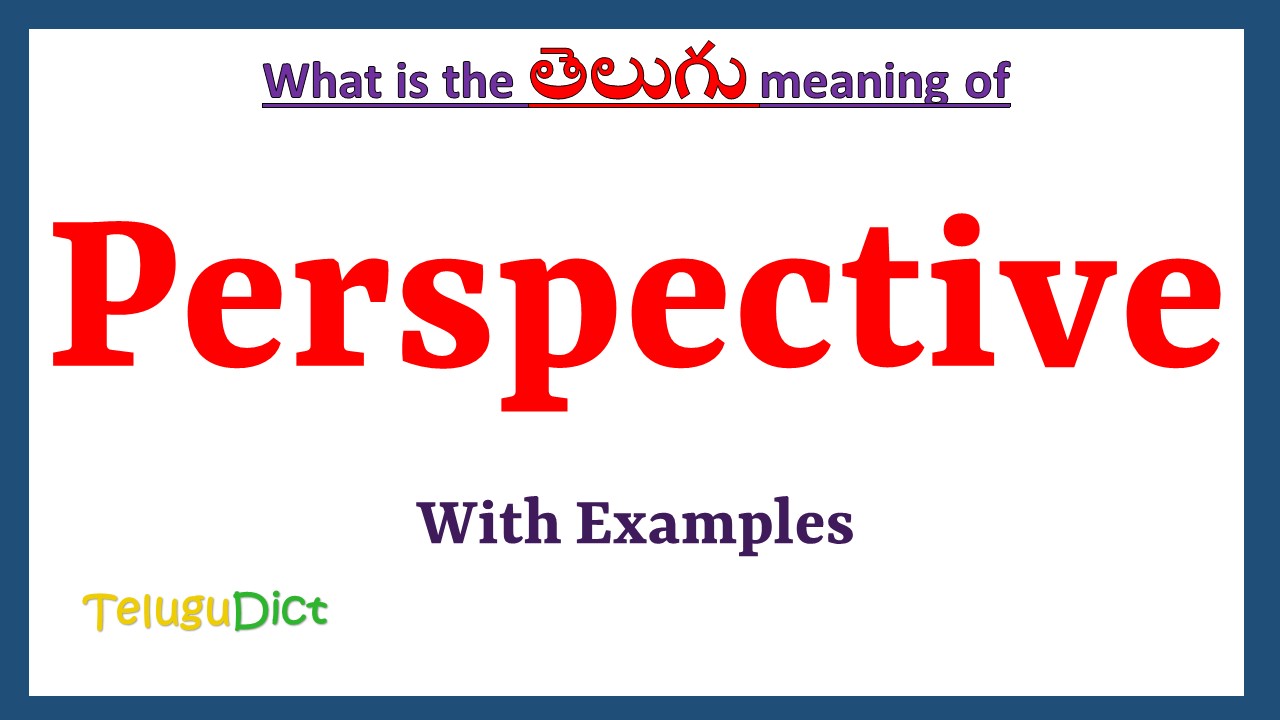 What is the తెలుగు meaning of

Perspective

With Examples

TeluguDict